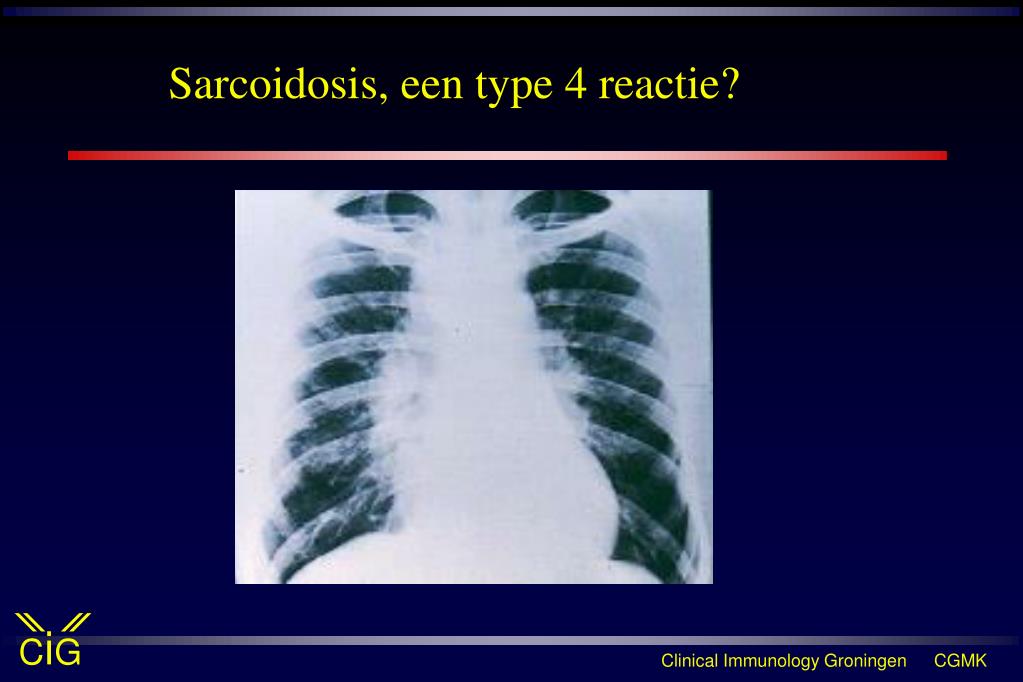 Sarcoidosis, een type 4 reactie?

CIG

Clinical Immunology Groningen CGMK